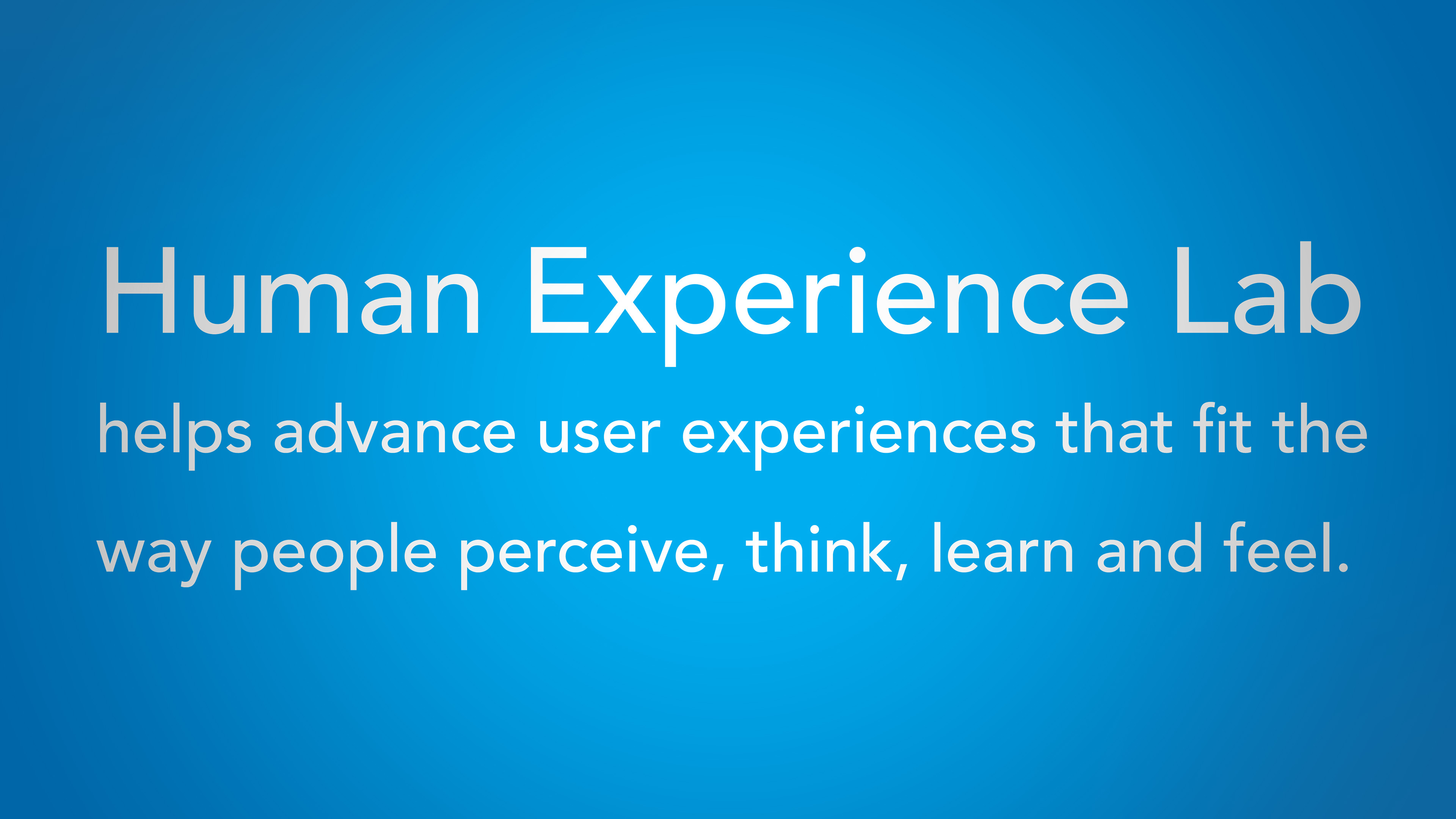 Human Experience Lab

helps advance user experiences that fit the way people perceive, think, learn and feel.